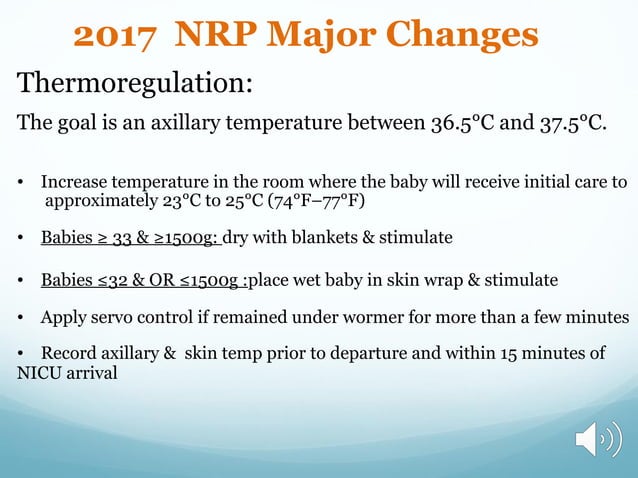 2017 NRP Major Changes

Thermoregulation:

The goal is an axillary temperature between 36.5°C and 37.5°C.

• Increase temperature in the room where the baby will receive initial care to approximately 23°C to 25°C (74°F–77°F)

• Babies ≥ 33 & ≥1500g: dry with blankets & stimulate

• Babies ≤32 & OR ≤1500g :place wet baby in skin wrap & stimulate

• Apply servo control if remained under wormer for more than a few minutes

• Record axillary & skin temp prior to departure and within 15 minutes of NICU arrival